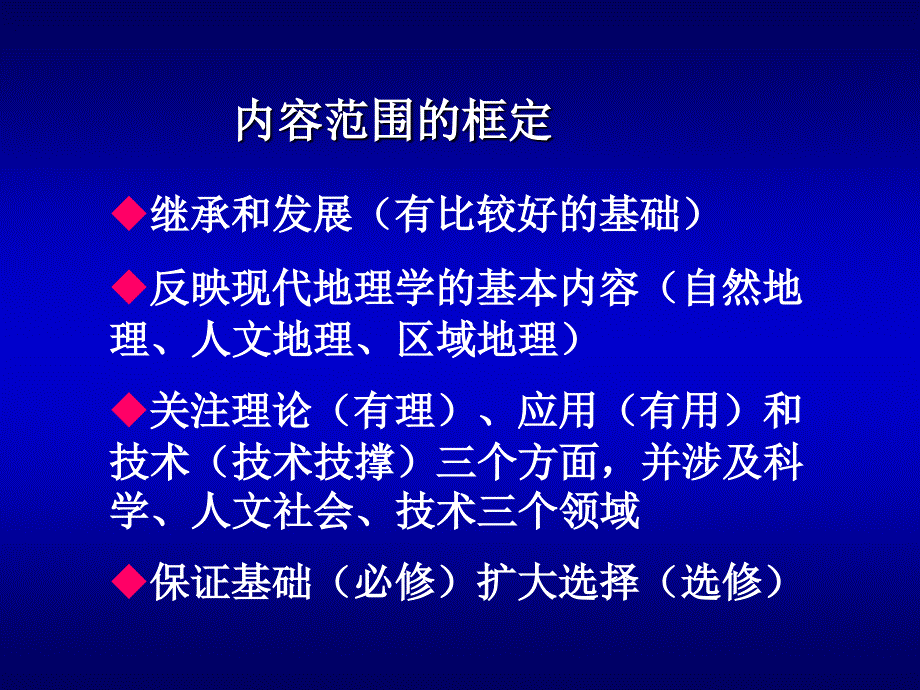 内容范围的框定

◆继承和发展（有比较好的基础）

◆反映现代地理学的基本内容（自然地理、人文地理、区域地理）

◆关注理论（有理）、应用（有用）和技术（技术技撑）三个方面，并涉及科学、人文社会、技术三个领域

◆保证基础（必修）扩大选择（选修）